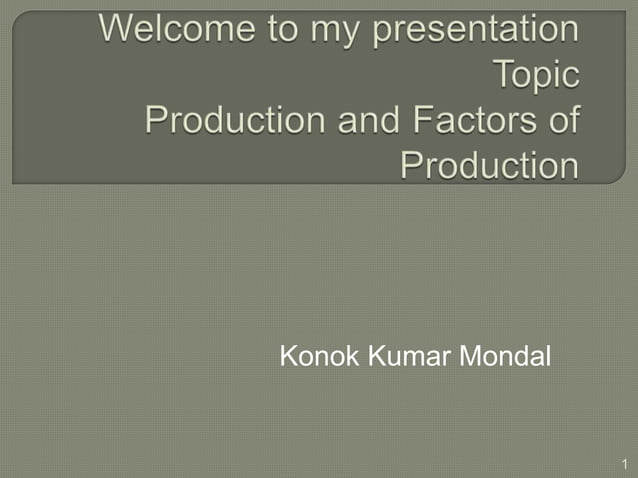 Welcome to my presentation
Topic
Production and Factors of Production

Konok Kumar Mondal

1